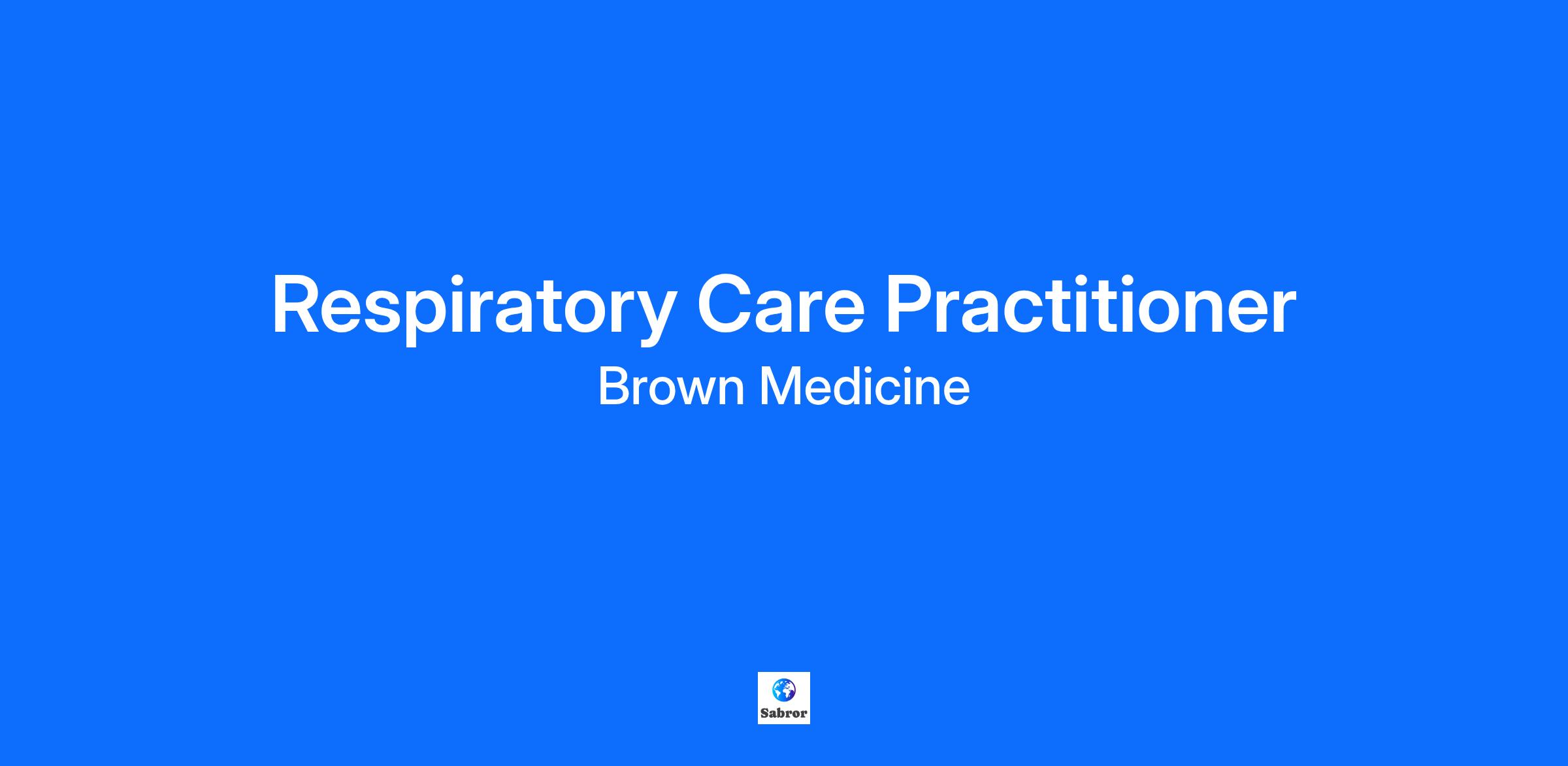 Respiratory Care Practitioner
Brown Medicine

Sabror